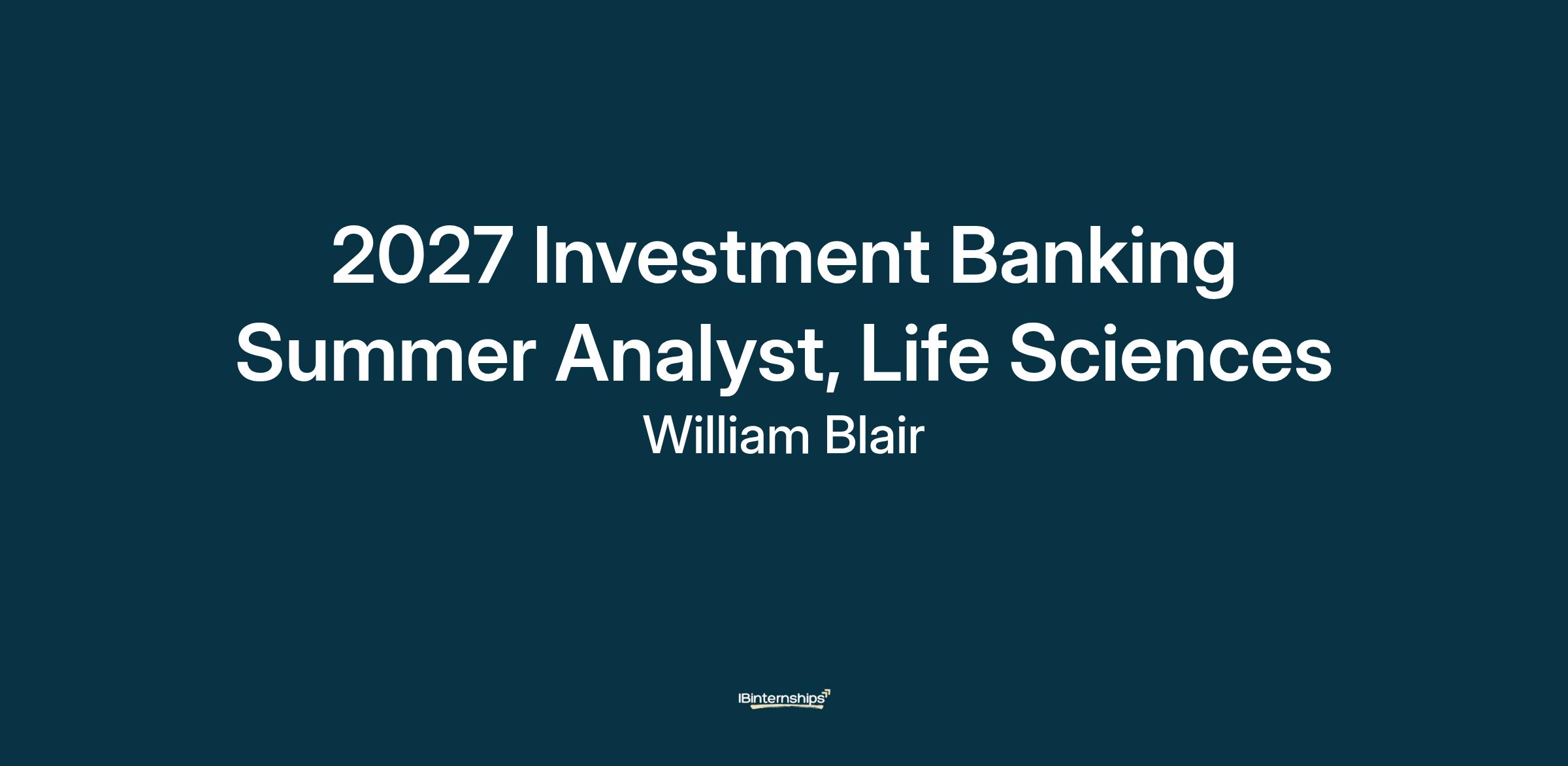 2027 Investment Banking Summer Analyst, Life Sciences
William Blair

IBinternships